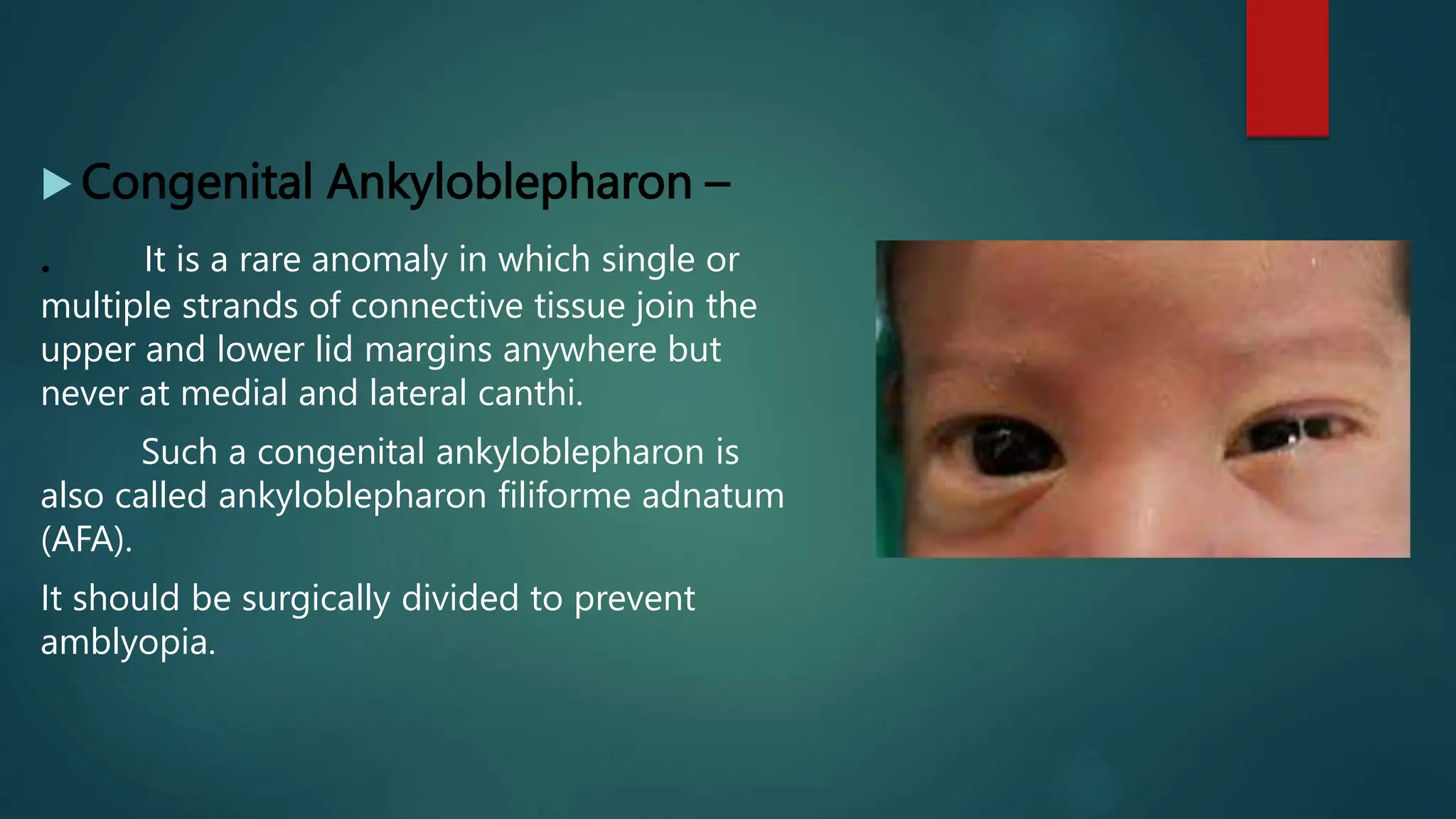 Congenital Ankyloblepharon –

. It is a rare anomaly in which single or multiple strands of connective tissue join the upper and lower lid margins anywhere but never at medial and lateral canthi.

Such a congenital ankyloblepharon is also called ankyloblepharon filiforme adnatum (AFA).

It should be surgically divided to prevent amblyopia.